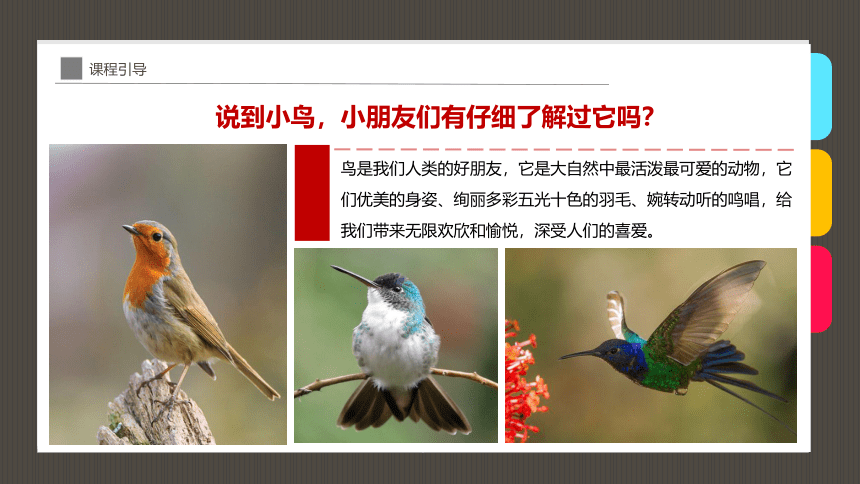 课程引导

说到小鸟，小朋友们有仔细了解过它吗？

鸟是我们人类的好朋友，它是大自然中最活泼最可爱的动物，它们优美的身姿、绚丽多彩五光十色的羽毛、婉转动听的鸣唱，给我们带来无限欢欣和愉悦，深受人们的喜爱。